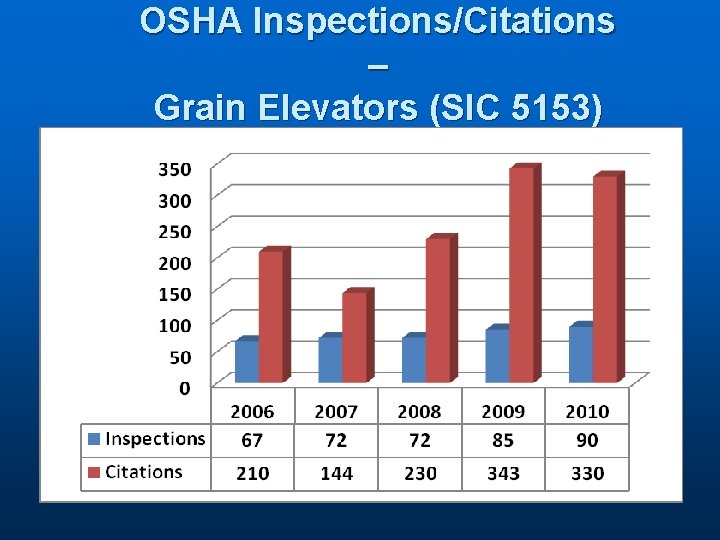 OSHA Inspections/Citations
–
Grain Elevators (SIC 5153)

350
300
250
200
150
100
50
0

|  | 2006 | 2007 | 2008 | 2009 | 2010 |
|---|---|---|---|---|---|
| Inspections | 67 | 72 | 72 | 85 | 90 |
| Citations | 210 | 144 | 230 | 343 | 330 |